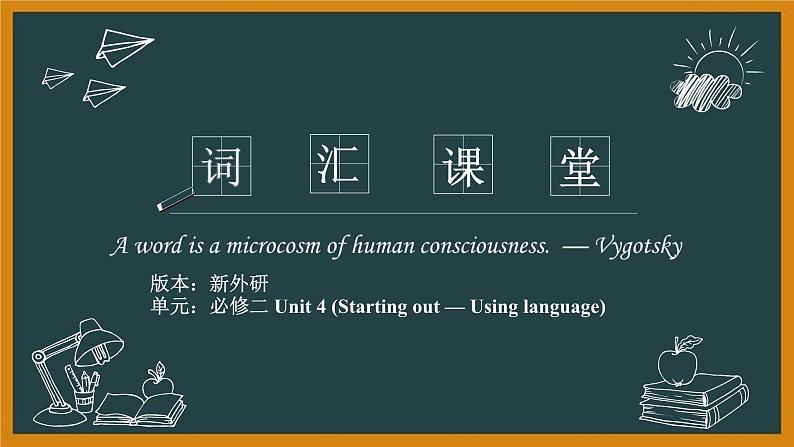 词 汇 课 堂

A word is a microcosm of human consciousness. — Vygotsky

版本：新外研
单元：必修二 Unit 4 (Starting out — Using language)